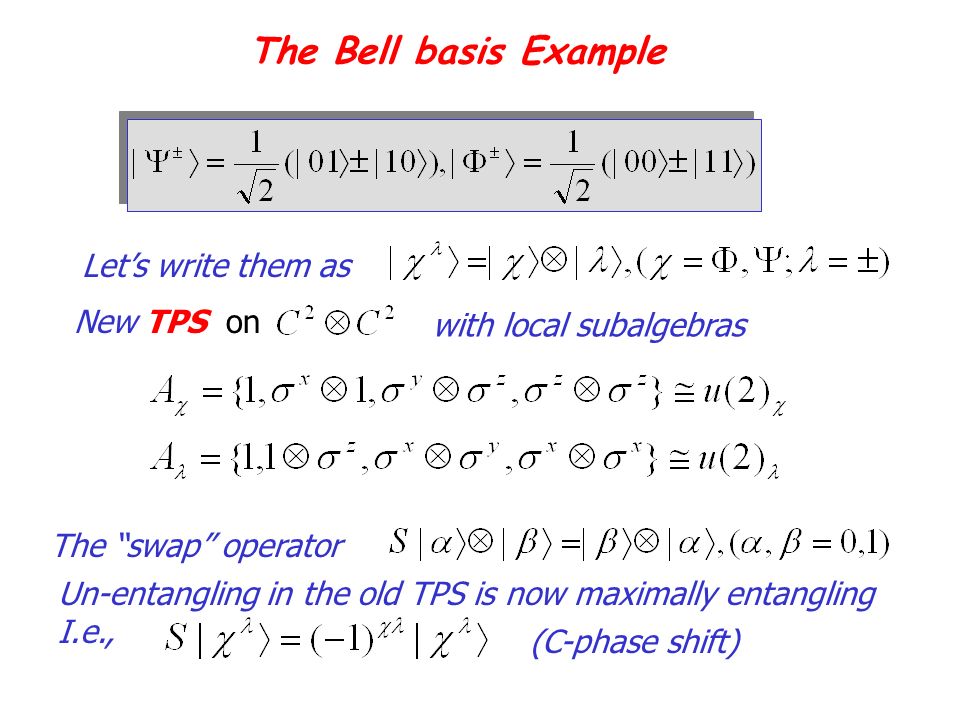 The Bell basis Example

$|\Psi^{\pm}\rangle = \frac{1}{\sqrt{2}}(|01\rangle \pm |10\rangle), |\Phi^{\pm}\rangle = \frac{1}{\sqrt{2}}(|00\rangle \pm |11\rangle)$

Let's write them as $|\chi^{\lambda}\rangle = |\chi\rangle \otimes |\lambda\rangle, (\chi = \Phi, \Psi; \lambda = \pm)$

New TPS on $C^2 \otimes C^2$ with local subalgebras

$A_{\chi} = \{1, \sigma^x \otimes 1, \sigma^y \otimes \sigma^z, \sigma^z \otimes \sigma^z\} \cong u(2)_{\chi}$

$A_{\lambda} = \{1, 1 \otimes \sigma^z, \sigma^x \otimes \sigma^y, \sigma^x \otimes \sigma^x\} \cong u(2)_{\lambda}$

The "swap" operator $S|\alpha\rangle \otimes |\beta\rangle = |\beta\rangle \otimes |\alpha\rangle, (\alpha, \beta = 0,1)$

Un-entangling in the old TPS is now maximally entangling
I.e., $S|\chi^{\lambda}\rangle = (-1)^{\chi\lambda}|\chi^{\lambda}\rangle$ (C-phase shift)